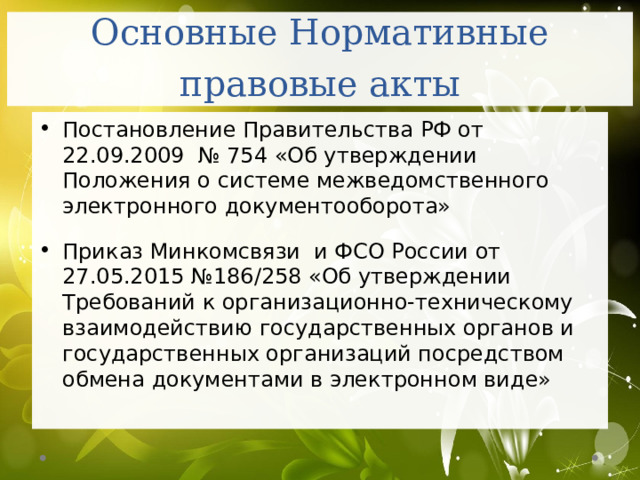 Основные Нормативные правовые акты

• Постановление Правительства РФ от 22.09.2009 № 754 «Об утверждении Положения о системе межведомственного электронного документооборота»

• Приказ Минкомсвязи и ФСО России от 27.05.2015 №186/258 «Об утверждении Требований к организационно-техническому взаимодействию государственных органов и государственных организаций посредством обмена документами в электронном виде»